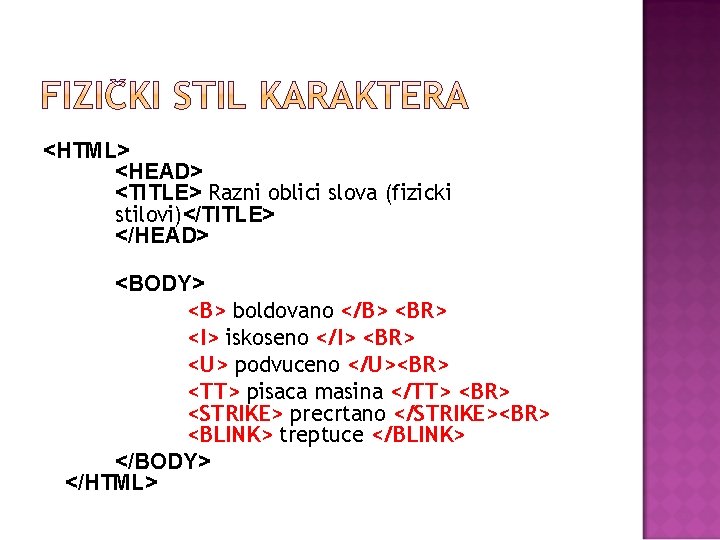 FIZIČKI STIL KARAKTERA

<HTML>
<HEAD>
<TITLE> Razni oblici slova (fizicki stilovi)</TITLE>
</HEAD>

<BODY>
<B> boldovano </B> <BR>
<I> iskoseno </I> <BR>
<U> podvuceno </U><BR>
<TT> pisaca masina </TT> <BR>
<STRIKE> precrtano </STRIKE><BR>
<BLINK> treptuce </BLINK>
</BODY>
</HTML>